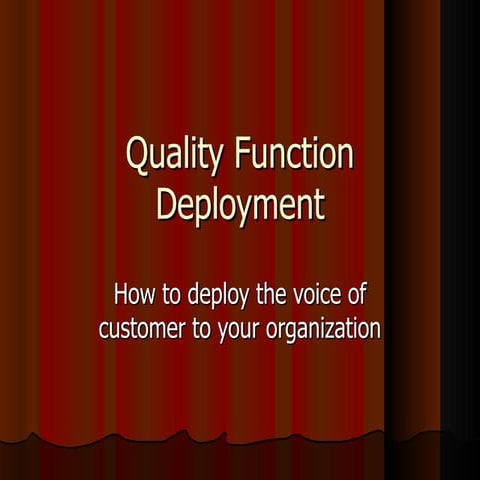 Quality Function Deployment

How to deploy the voice of customer to your organization